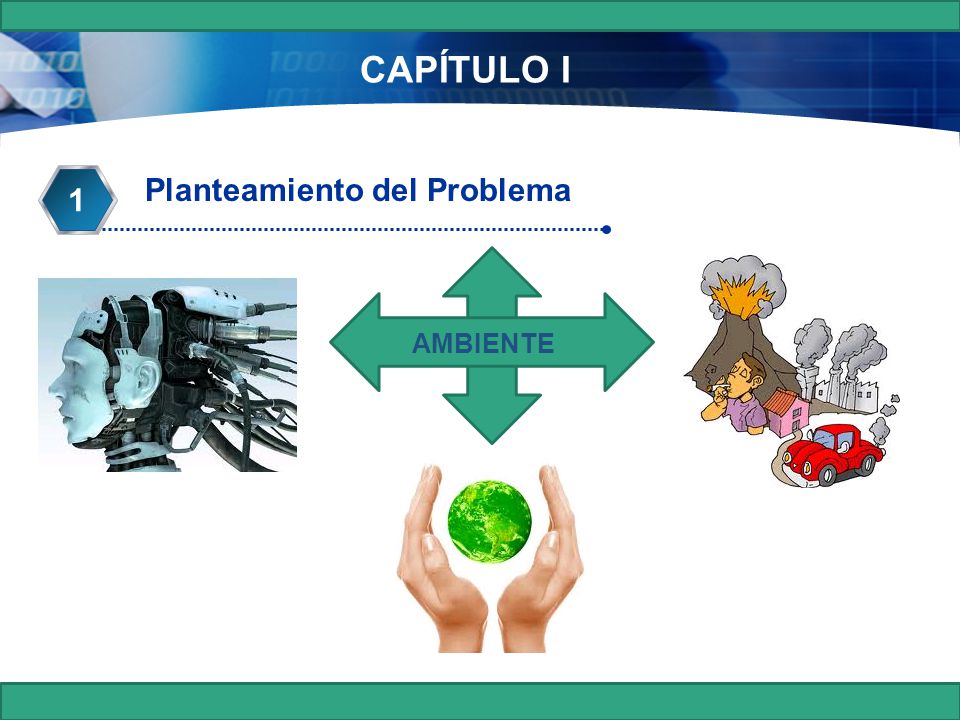 CAPÍTULO I

1

Planteamiento del Problema

AMBIENTE